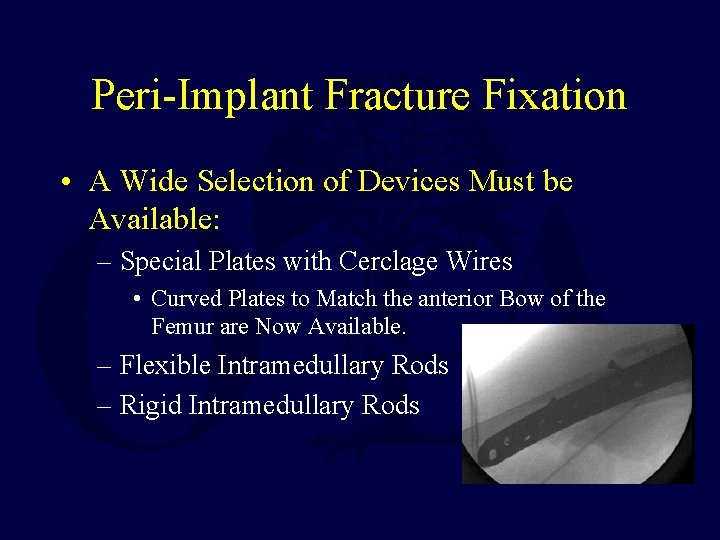 Peri-Implant Fracture Fixation

• A Wide Selection of Devices Must be Available:

– Special Plates with Cerclage Wires

• Curved Plates to Match the anterior Bow of the Femur are Now Available.

– Flexible Intramedullary Rods

– Rigid Intramedullary Rods